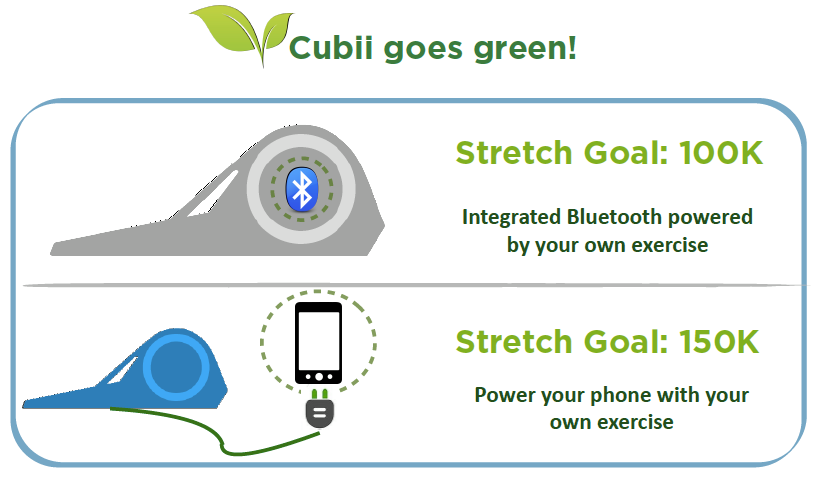 Cubii goes green!

Stretch Goal: 100K

Integrated Bluetooth powered by your own exercise

Stretch Goal: 150K

Power your phone with your own exercise